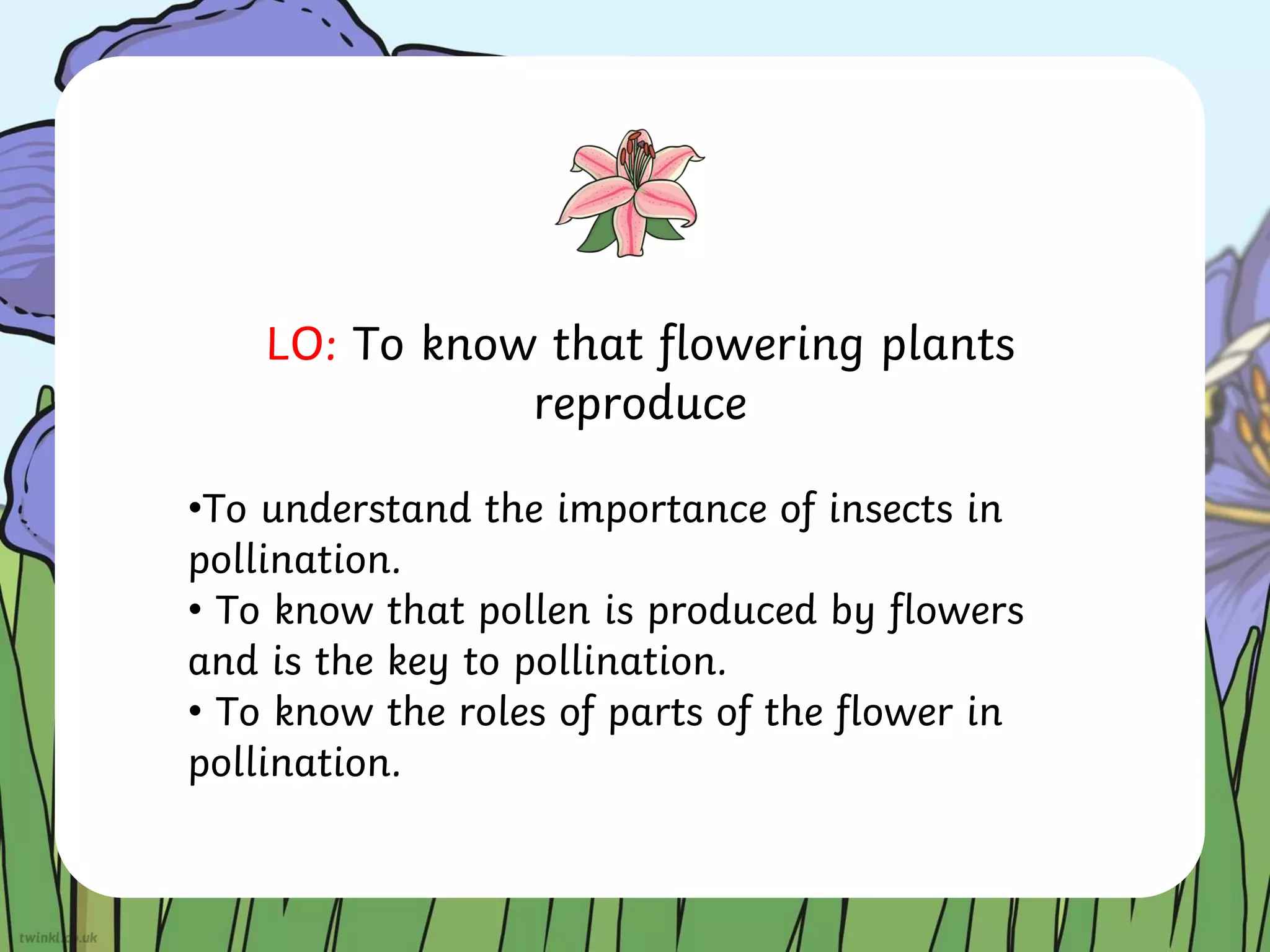 LO: To know that flowering plants reproduce

•To understand the importance of insects in pollination.
• To know that pollen is produced by flowers and is the key to pollination.
• To know the roles of parts of the flower in pollination.

twinkl.co.uk